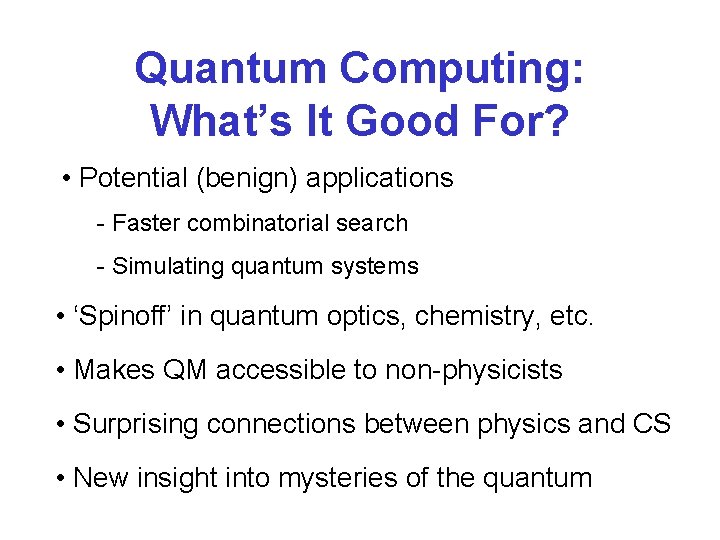 Quantum Computing: What's It Good For?

• Potential (benign) applications

- Faster combinatorial search

- Simulating quantum systems

• 'Spinoff' in quantum optics, chemistry, etc.

• Makes QM accessible to non-physicists

• Surprising connections between physics and CS

• New insight into mysteries of the quantum